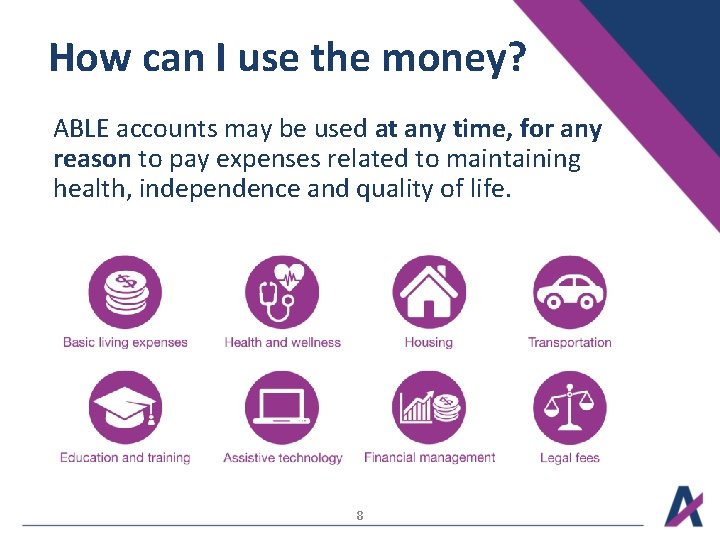 How can I use the money?

ABLE accounts may be used at any time, for any reason to pay expenses related to maintaining health, independence and quality of life.

Basic living expenses

Health and wellness

Housing

Transportation

Education and training

Assistive technology

Financial management

Legal fees

8